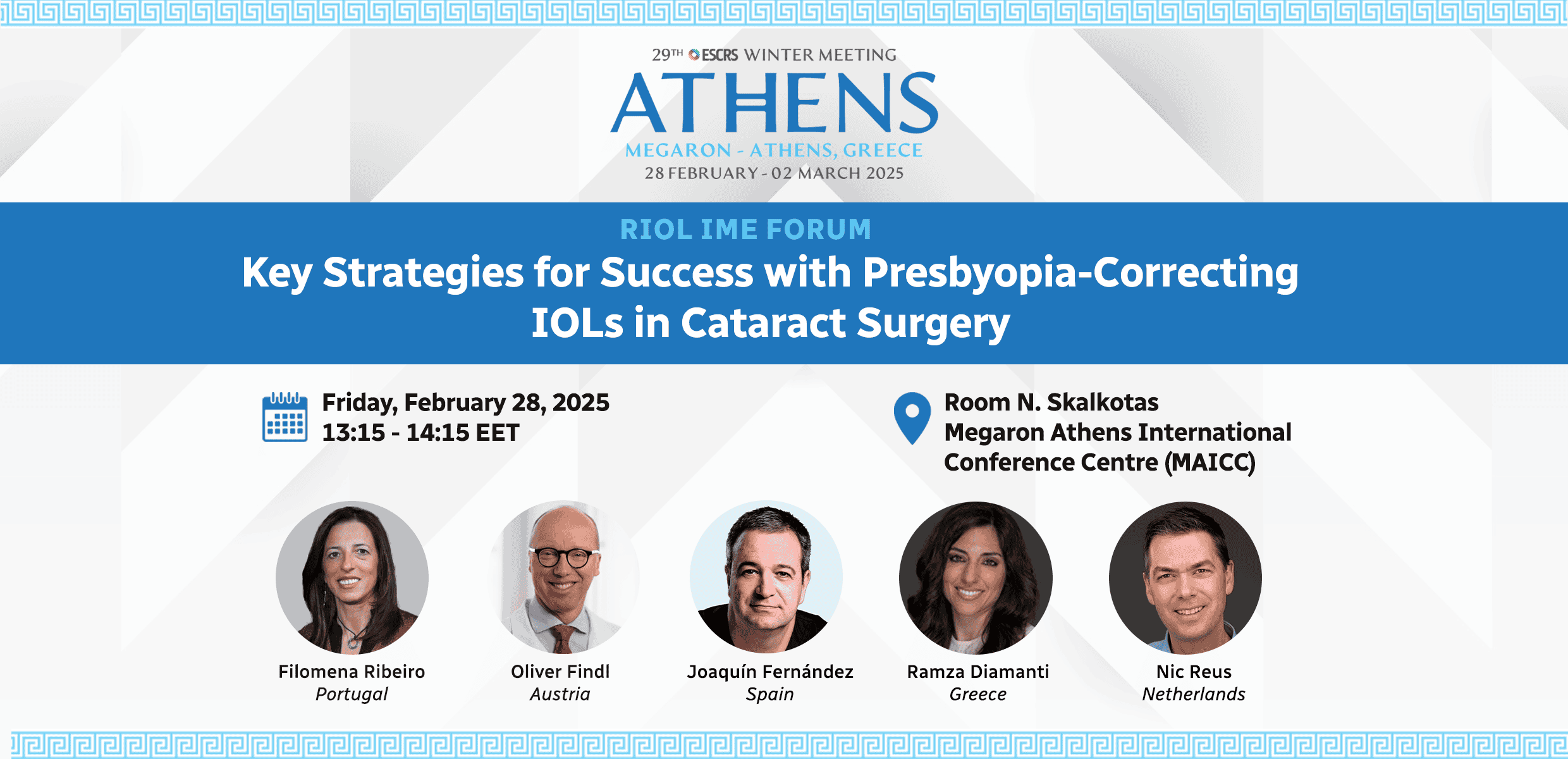 29TH ESCRS WINTER MEETING
ATHENS
MEGARON - ATHENS, GREECE
28 FEBRUARY - 02 MARCH 2025

RIOL IME FORUM
Key Strategies for Success with Presbyopia-Correcting IOLs in Cataract Surgery

Friday, February 28, 2025
13:15 - 14:15 EET

Room N. Skalkotas
Megaron Athens International Conference Centre (MAICC)

Filomena Ribeiro
Portugal

Oliver Findl
Austria

Joaquín Fernández
Spain

Ramza Diamanti
Greece

Nic Reus
Netherlands